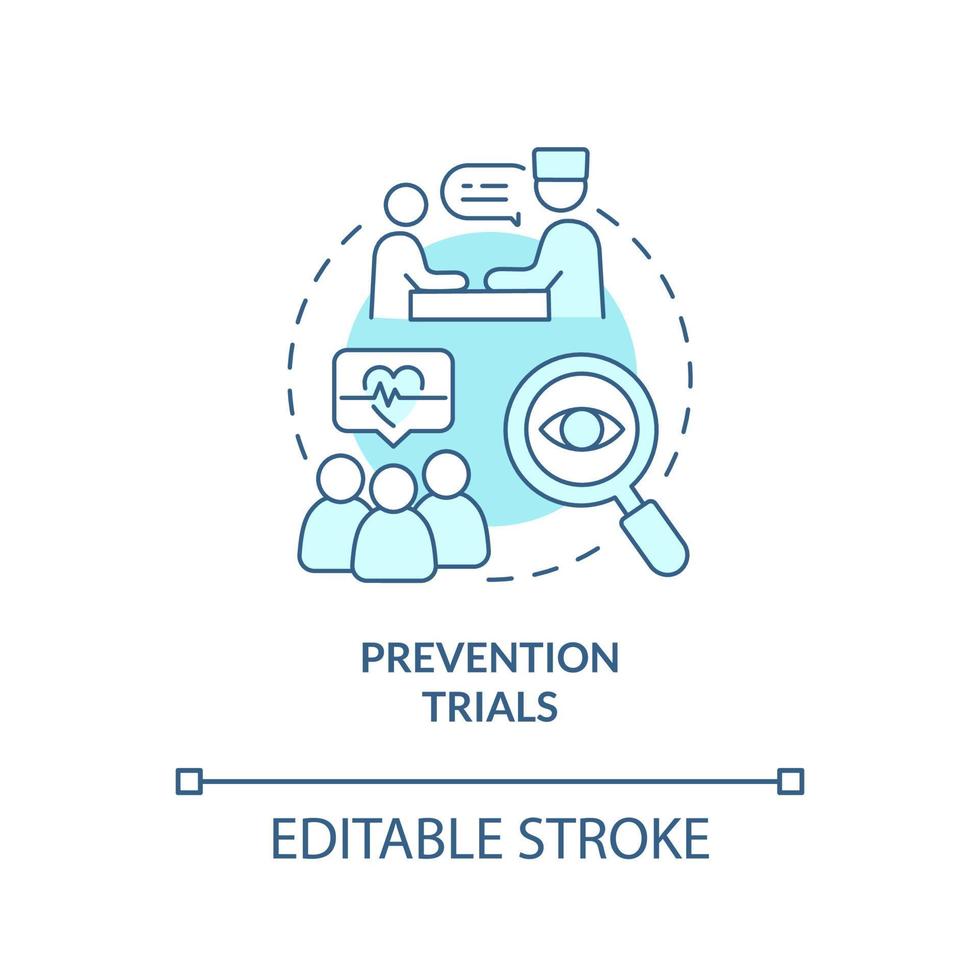 PREVENTION TRIALS

EDITABLE STROKE